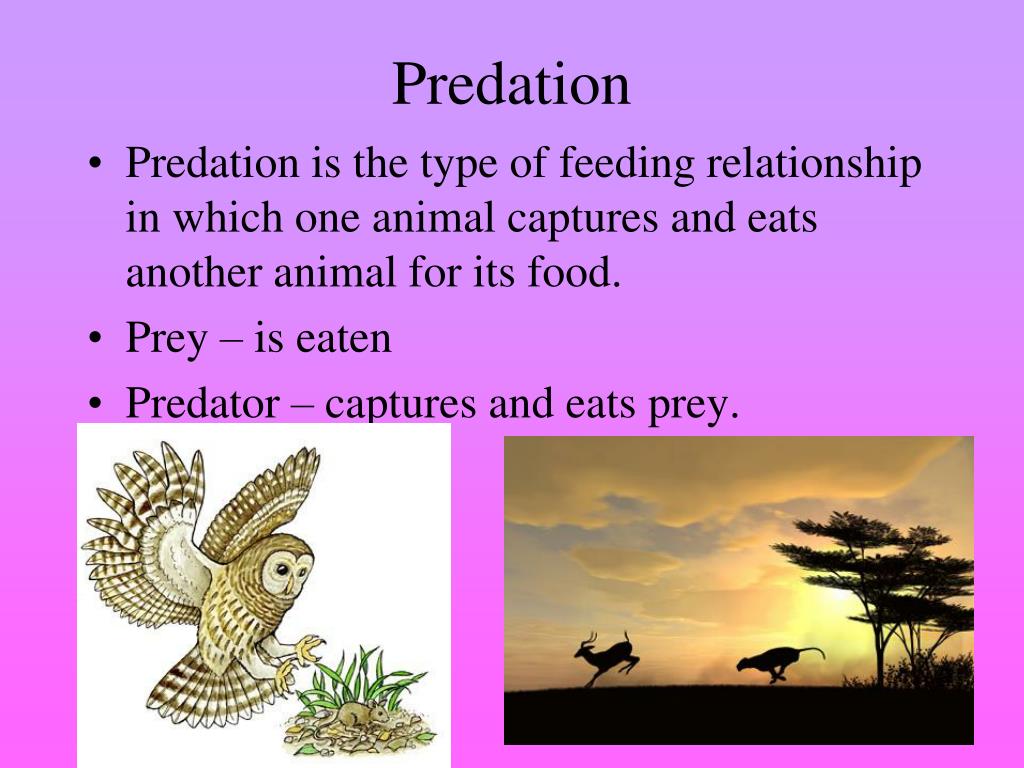 Predation

• Predation is the type of feeding relationship in which one animal captures and eats another animal for its food.
• Prey – is eaten
• Predator – captures and eats prey.